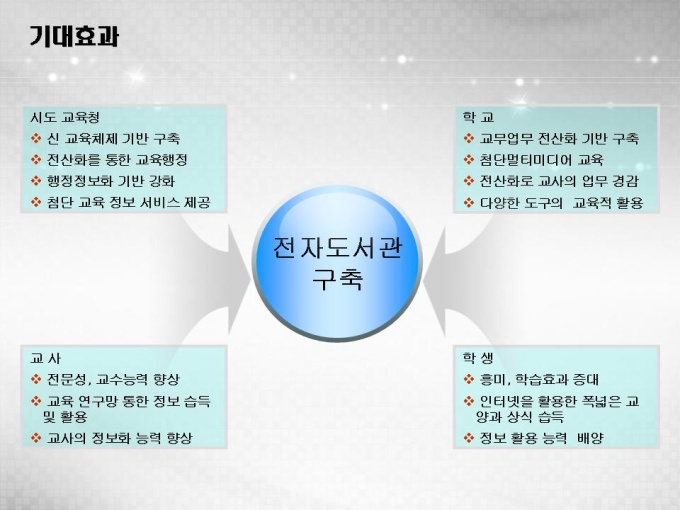 기대효과

시도 교육청
❖ 신 교육체제 기반 구축
❖ 전산화를 통한 교육행정
❖ 행정정보화 기반 강화
❖ 첨단 교육 정보 서비스 제공

학 교
❖ 교무업무 전산화 기반 구축
❖ 첨단멀티미디어 교육
❖ 전산화로 교사의 업무 경감
❖ 다양한 도구의 교육적 활용

전자도서관 구축

교 사
❖ 전문성, 교수능력 향상
❖ 교육 연구망 통한 정보 습득 및 활용
❖ 교사의 정보화 능력 향상

학 생
❖ 흥미, 학습효과 증대
❖ 인터넷을 활용한 폭넓은 교양과 상식 습득
❖ 정보 활용 능력 배양